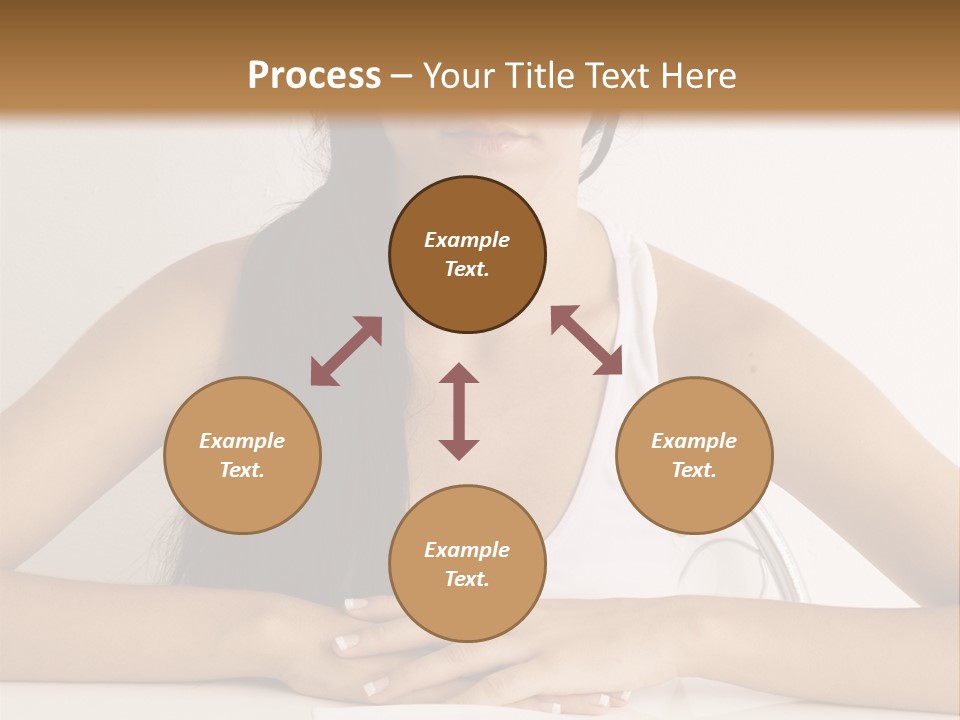 Process – Your Title Text Here

Example Text.

Example Text.

Example Text.

Example Text.